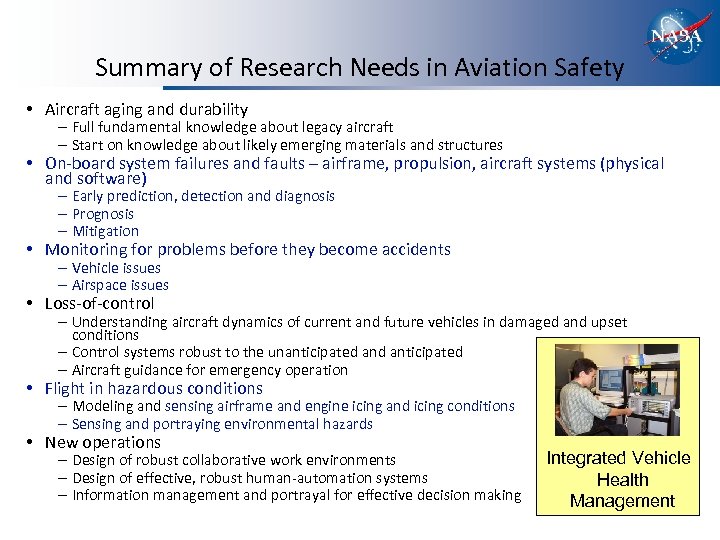 NASA

Summary of Research Needs in Aviation Safety

• Aircraft aging and durability
– Full fundamental knowledge about legacy aircraft
– Start on knowledge about likely emerging materials and structures
• On-board system failures and faults – airframe, propulsion, aircraft systems (physical and software)
– Early prediction, detection and diagnosis
– Prognosis
– Mitigation
• Monitoring for problems before they become accidents
– Vehicle issues
– Airspace issues
• Loss-of-control
– Understanding aircraft dynamics of current and future vehicles in damaged and upset conditions
– Control systems robust to the unanticipated and anticipated
– Aircraft guidance for emergency operation
• Flight in hazardous conditions
– Modeling and sensing airframe and engine icing and icing conditions
– Sensing and portraying environmental hazards
• New operations
– Design of robust collaborative work environments
– Design of effective, robust human-automation systems
– Information management and portrayal for effective decision making

Integrated Vehicle Health Management